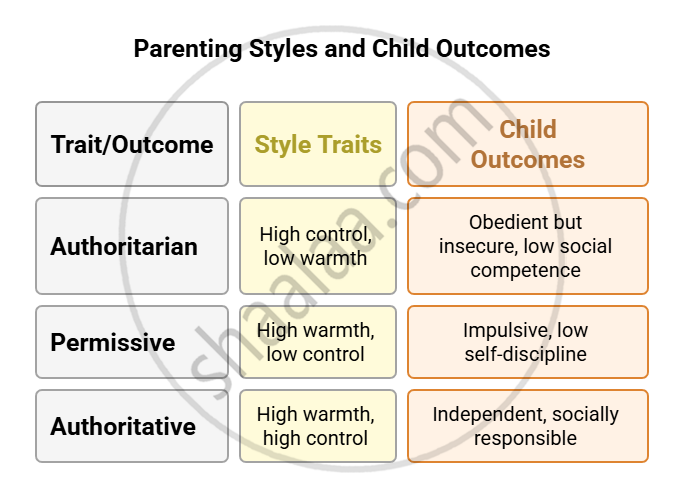 Parenting Styles and Child Outcomes

| Trait/Outcome | Style Traits | Child Outcomes |
|---|---|---|
| Authoritarian | High control, low warmth | Obedient but insecure, low social competence |
| Permissive | High warmth, low control | Impulsive, low self-discipline |
| Authoritative | High warmth, high control | Independent, socially responsible |

shaalaa.com